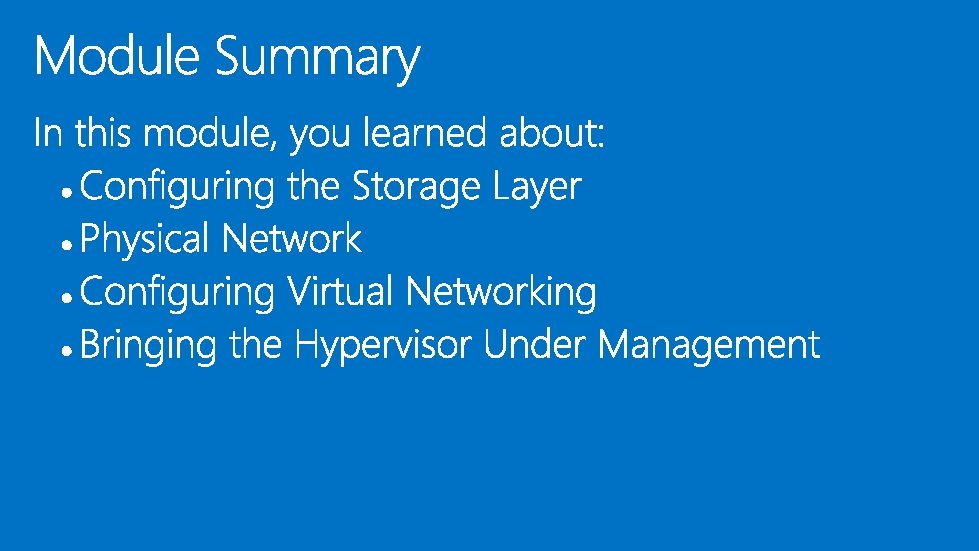 Module Summary

In this module, you learned about:

• Configuring the Storage Layer
• Physical Network
• Configuring Virtual Networking
• Bringing the Hypervisor Under Management